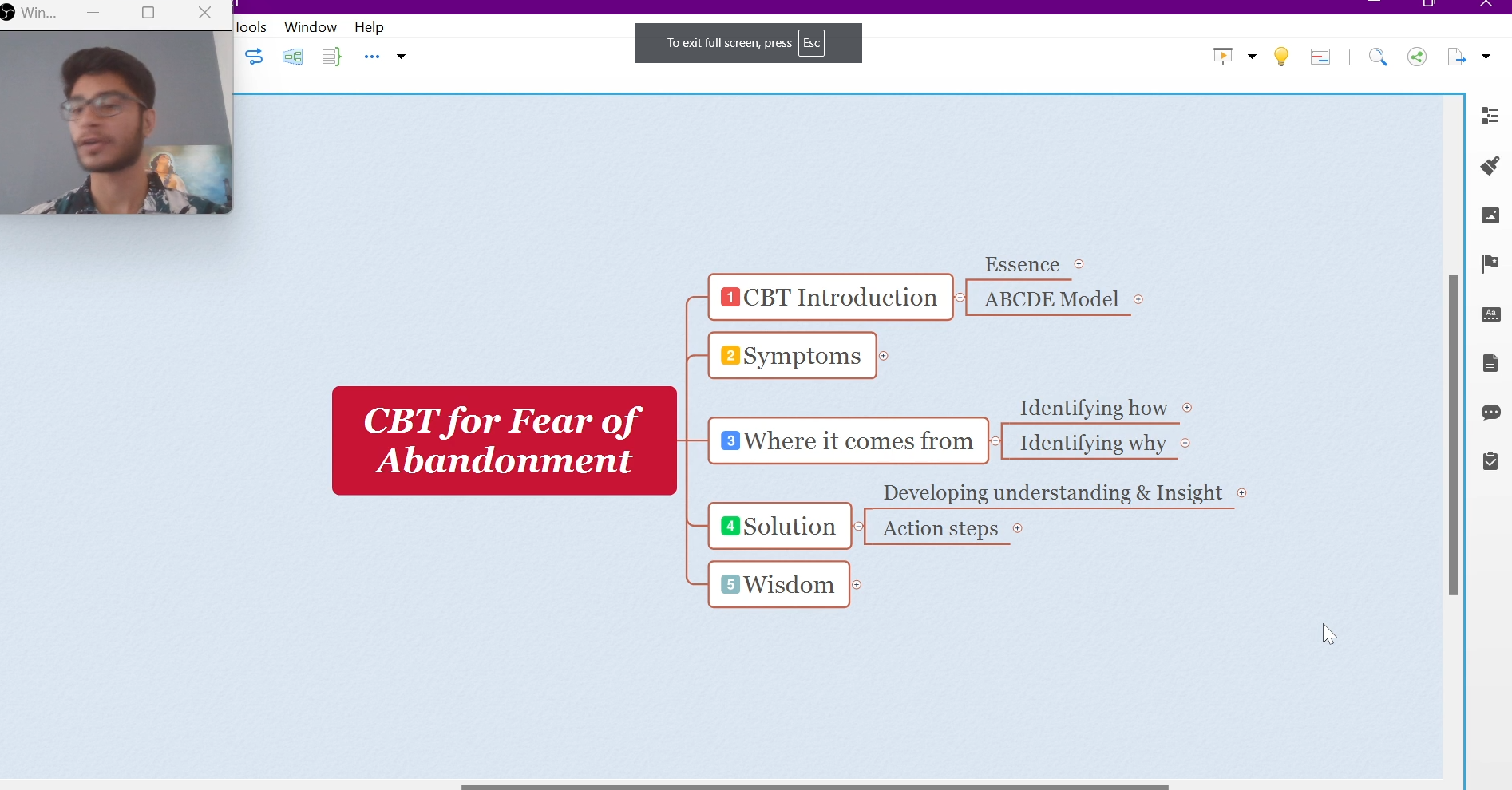 Win...

Tools Window Help

To exit full screen, press Esc

CBT for Fear of Abandonment

1 CBT Introduction

Essence

ABCDE Model

2 Symptoms

3 Where it comes from

Identifying how

Identifying why

4 Solution

Developing understanding & Insight

Action steps

5 Wisdom